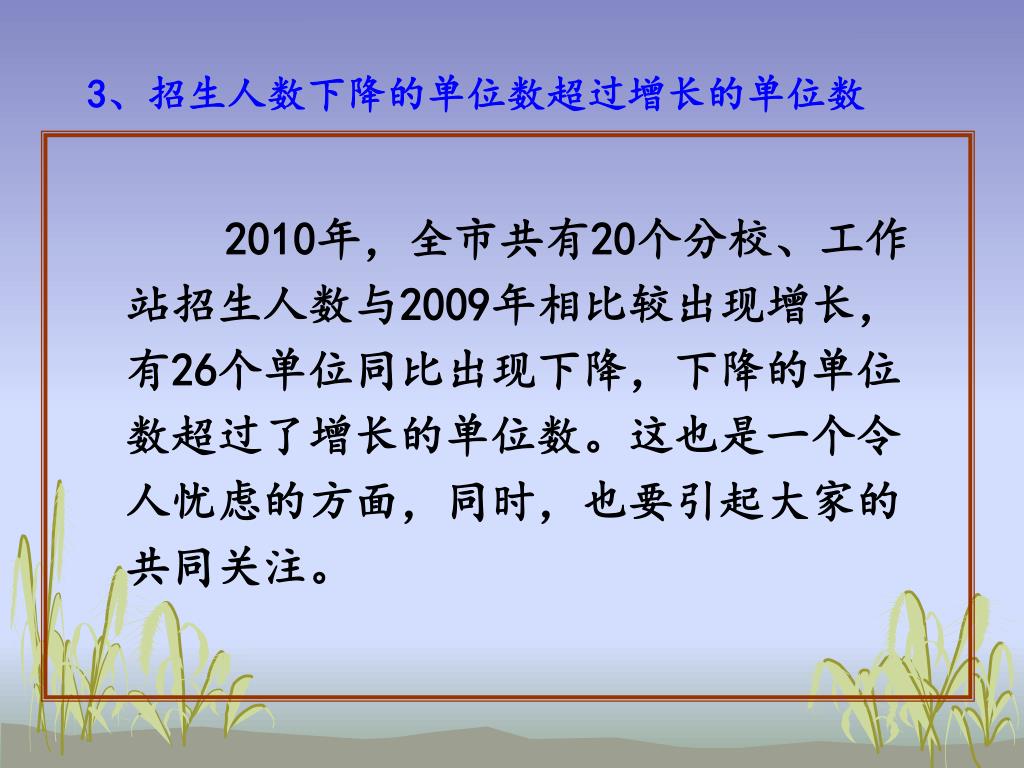 3、招生人数下降的单位数超过增长的单位数

2010年，全市共有20个分校、工作站招生人数与2009年相比较出现增长，有26个单位同比出现下降，下降的单位数超过了增长的单位数。这也是一个令人忧虑的方面，同时，也要引起大家的共同关注。